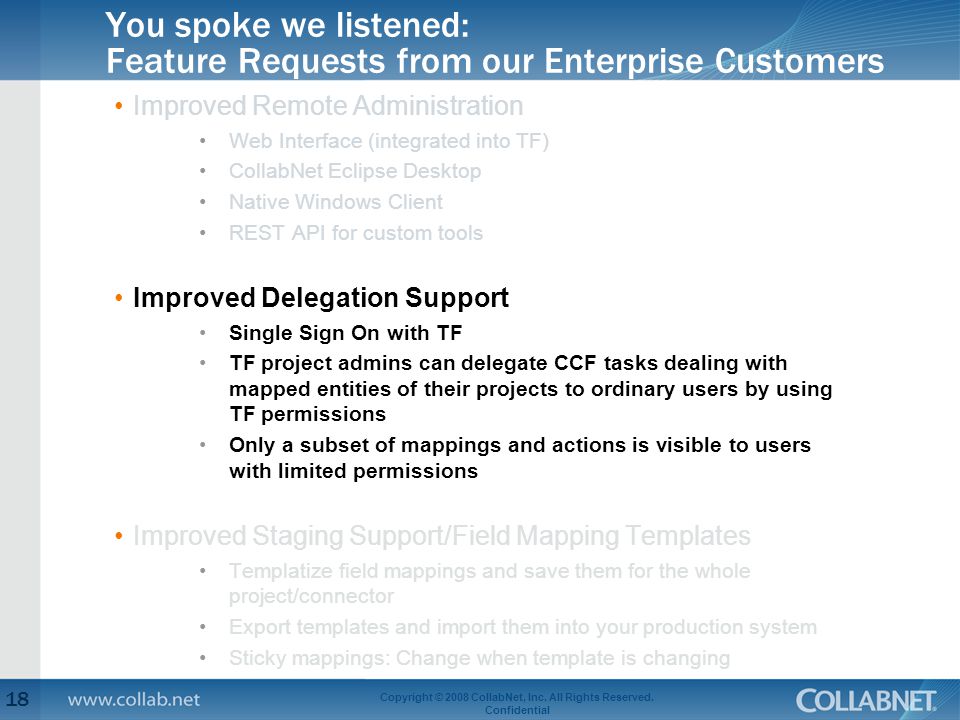 You spoke we listened:
Feature Requests from our Enterprise Customers

• Improved Remote Administration
• Web Interface (integrated into TF)
• CollabNet Eclipse Desktop
• Native Windows Client
• REST API for custom tools

• Improved Delegation Support
• Single Sign On with TF
• TF project admins can delegate CCF tasks dealing with mapped entities of their projects to ordinary users by using TF permissions
• Only a subset of mappings and actions is visible to users with limited permissions

• Improved Staging Support/Field Mapping Templates
• Templatize field mappings and save them for the whole project/connector
• Export templates and import them into your production system
• Sticky mappings: Change when template is changing

18 www.collab.net Copyright © 2008 CollabNet, Inc. All Rights Reserved. Confidential COLLABNET.